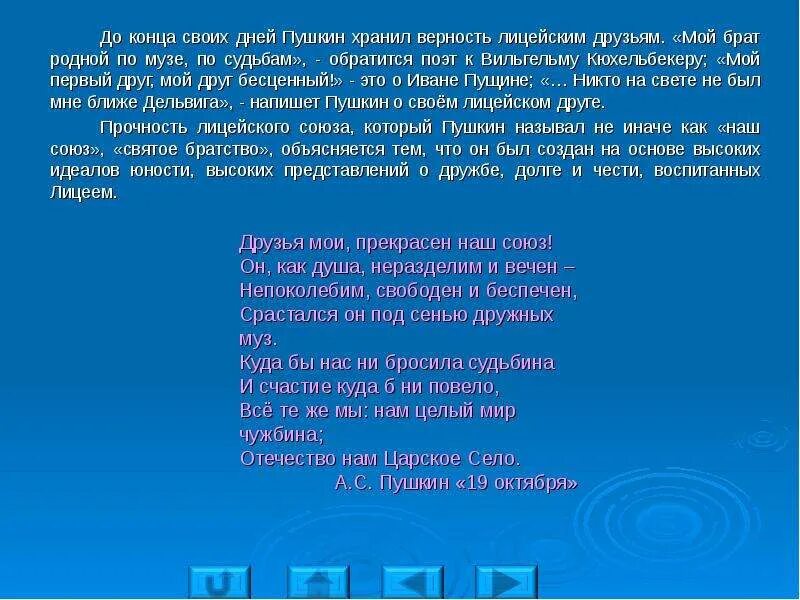 До конца своих дней Пушкин хранил верность лицейским друзьям. «Мой брат родной по музе, по судьбам», - обратится поэт к Вильгельму Кюхельбекеру; «Мой первый друг, мой друг бесценный!» - это о Иване Пущине; «… Никто на свете не был мне ближе Дельвига», - напишет Пушкин о своём лицейском друге.

Прочность лицейского союза, который Пушкин называл не иначе как «наш союз», «святое братство», объясняется тем, что он был создан на основе высоких идеалов юности, высоких представлений о дружбе, долге и чести, воспитанных Лицеем.

Друзья мои, прекрасен наш союз!
Он, как душа, неразделим и вечен –
Непоколебим, свободен и беспечен,
Срастался он под сенью дружных муз.
Куда бы нас ни бросила судьбина
И счастие куда б ни повело,
Всё те же мы: нам целый мир чужбина;
Отечество нам Царское Село.
А.С. Пушкин «19 октября»